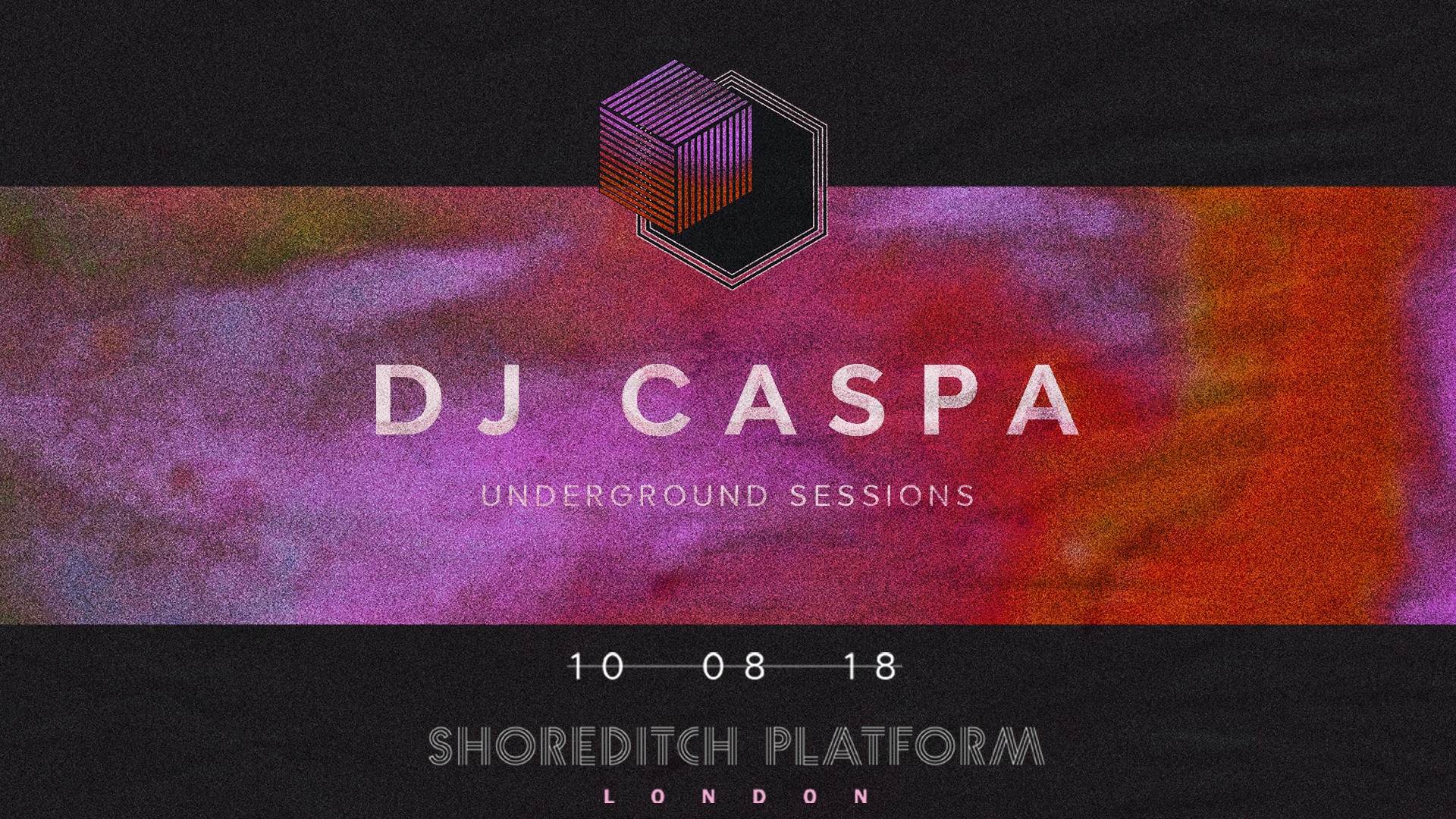 DJ CASPA

UNDERGROUND SESSIONS

10 08 18

SHOREDITCH PLATFORM

LONDON